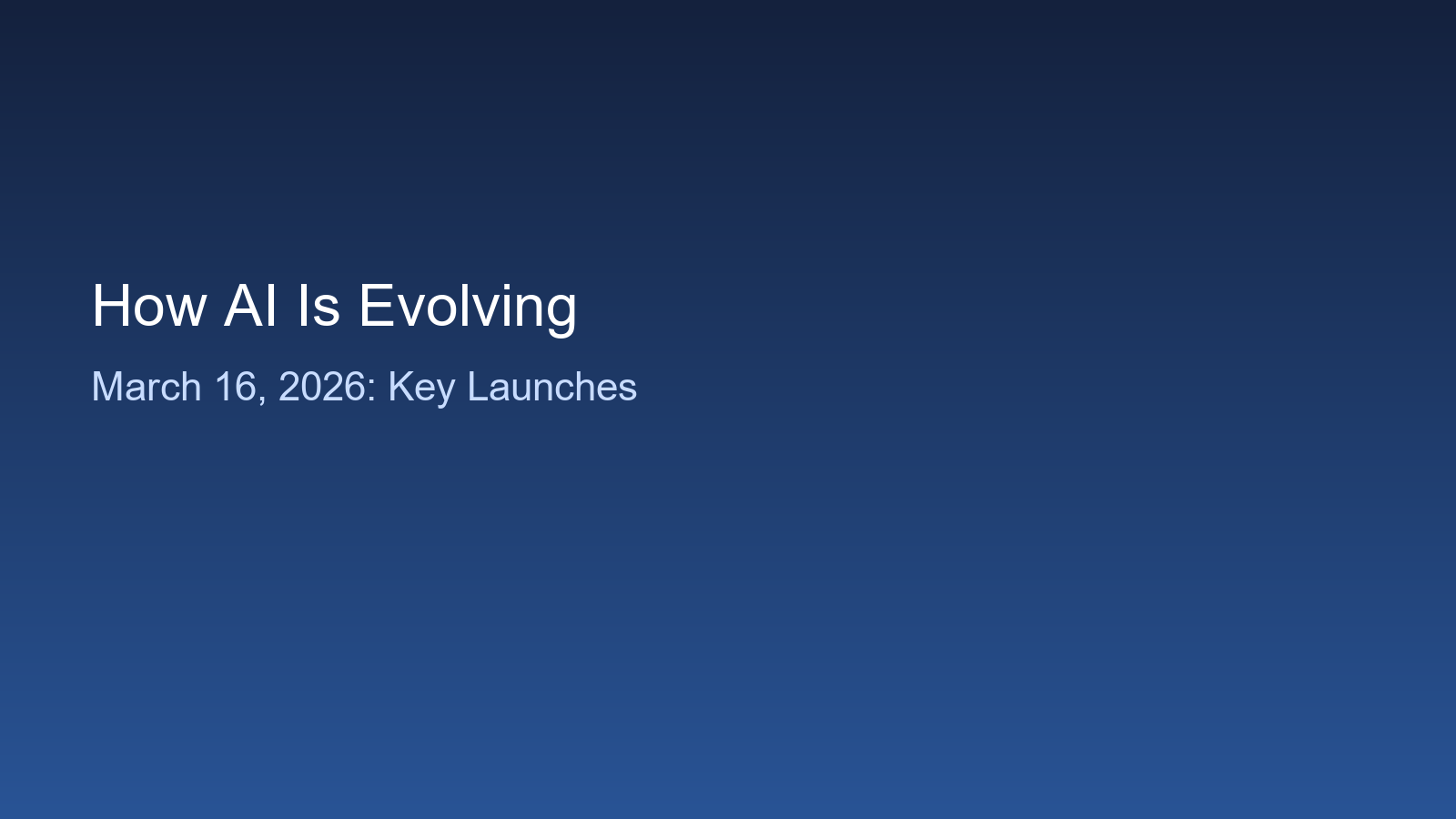 How AI Is Evolving

March 16, 2026: Key Launches